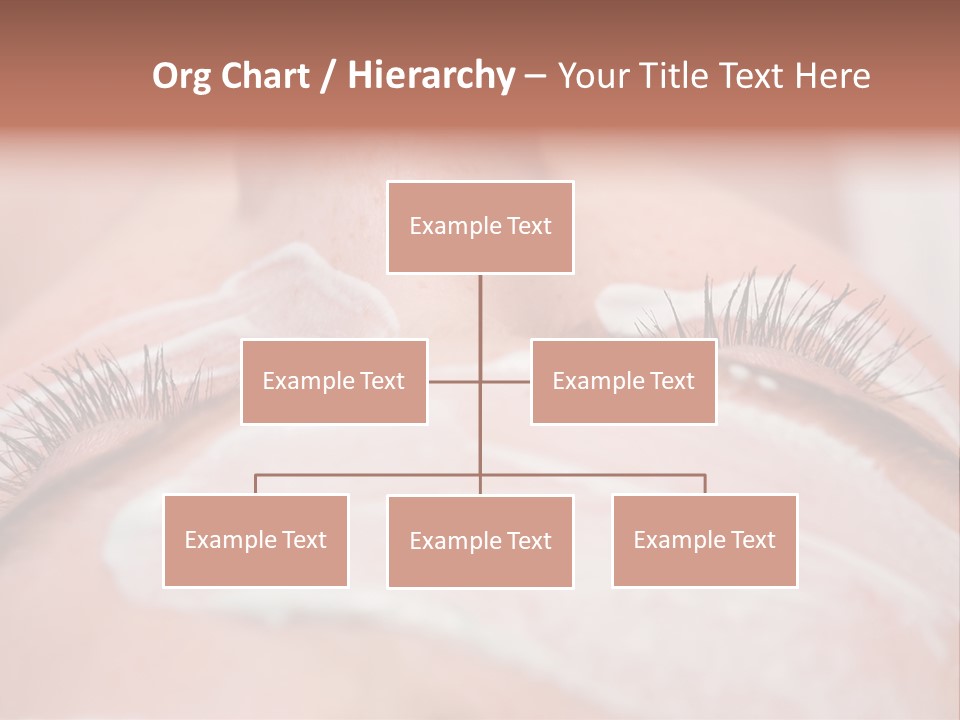 Org Chart / Hierarchy – Your Title Text Here

Example Text

Example Text

Example Text

Example Text

Example Text

Example Text